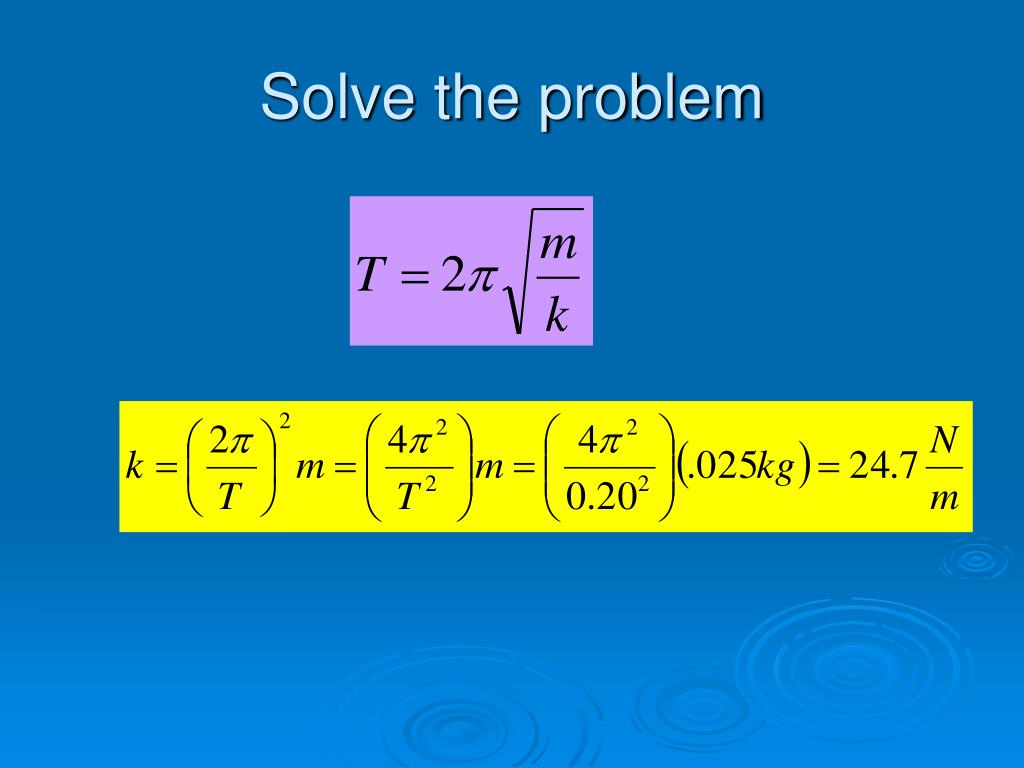 Solve the problem

$T = 2\pi\sqrt{\frac{m}{k}}$

$k = \left(\frac{2\pi}{T}\right)^2 m = \left(\frac{4\pi^2}{T^2}\right)m = \left(\frac{4\pi^2}{0.20^2}\right)(.025kg) = 24.7\frac{N}{m}$